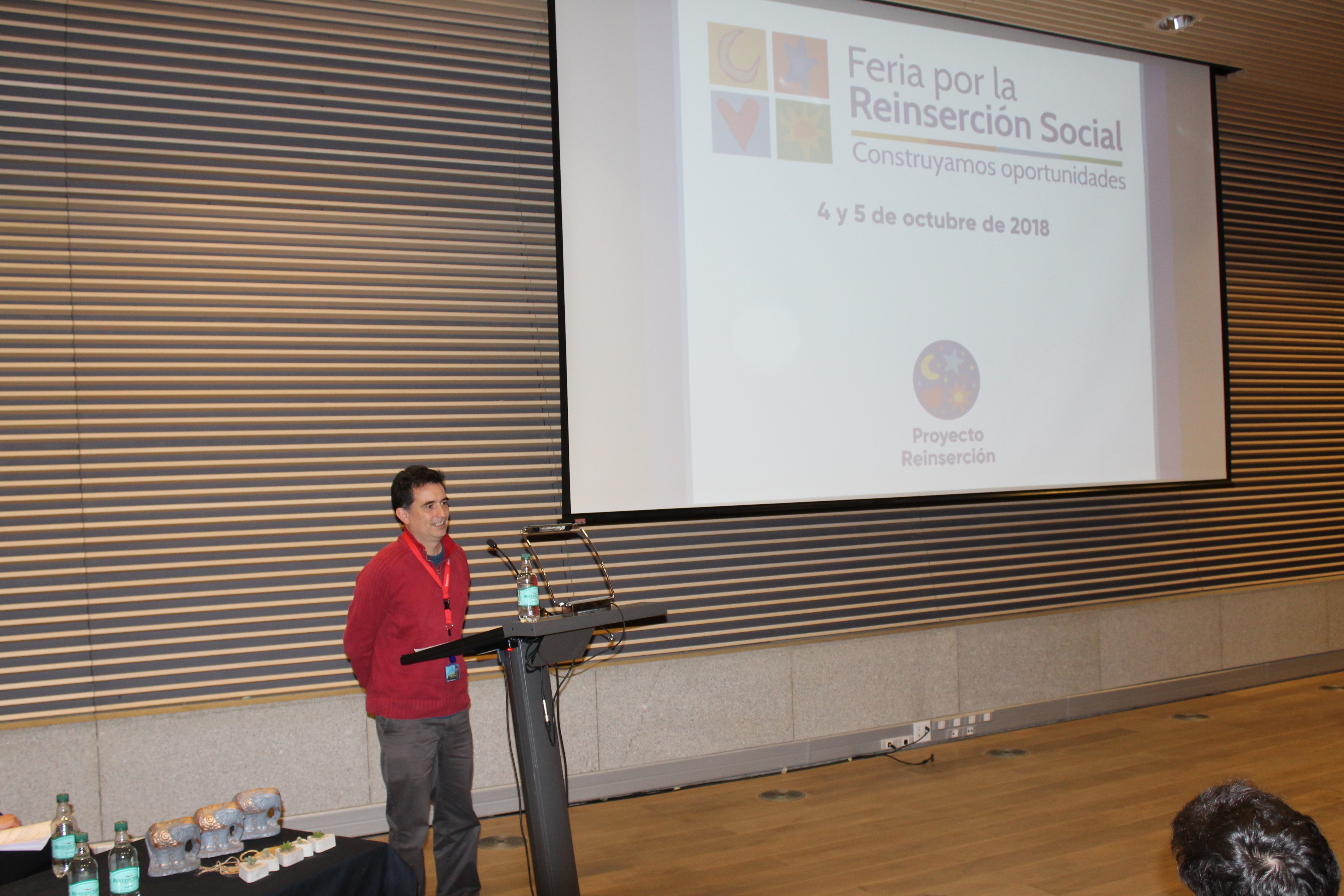 Feria por la
Reinserción Social
Construyamos oportunidades

4 y 5 de octubre de 2018

Proyecto
Reinserción